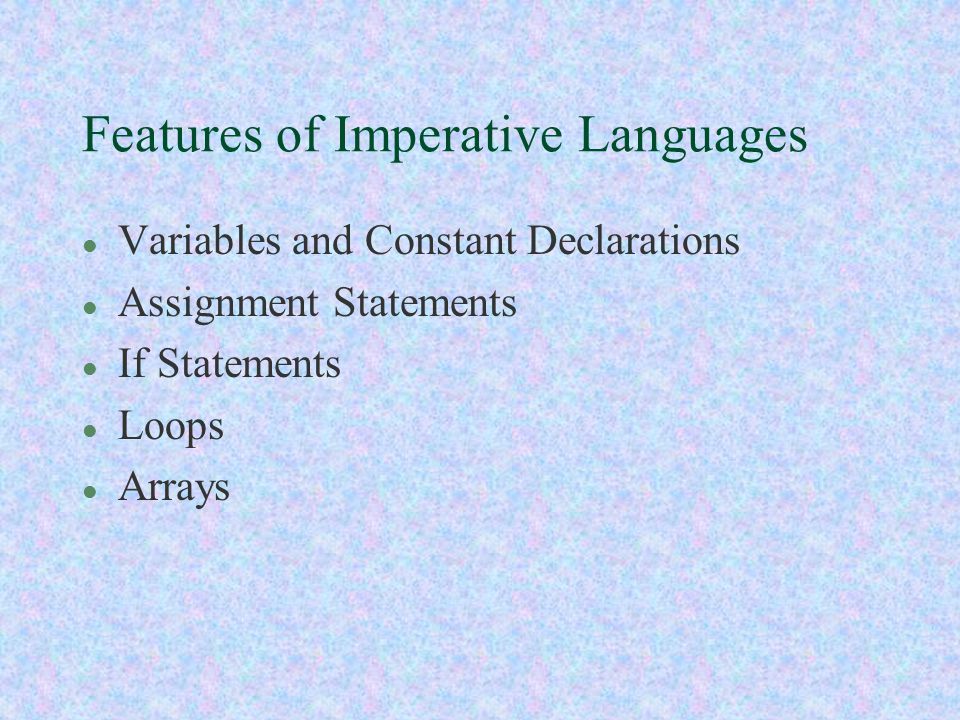 Features of Imperative Languages

- Variables and Constant Declarations
- Assignment Statements
- If Statements
- Loops
- Arrays